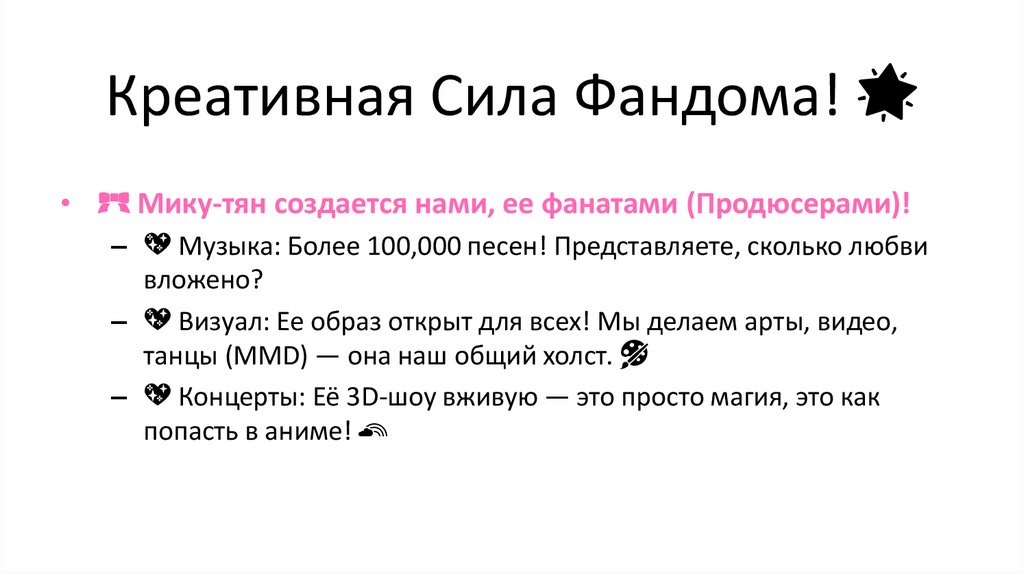 Креативная Сила Фандома! 🌟

• 🎀 Мику-тян создается нами, ее фанатами (Продюсерами)!
– 💖 Музыка: Более 100,000 песен! Представляете, сколько любви вложено?
– 💖 Визуал: Ее образ открыт для всех! Мы делаем арты, видео, танцы (MMD) — она наш общий холст. 🎨
– 💖 Концерты: Её 3D-шоу вживую — это просто магия, это как попасть в аниме! 🌈